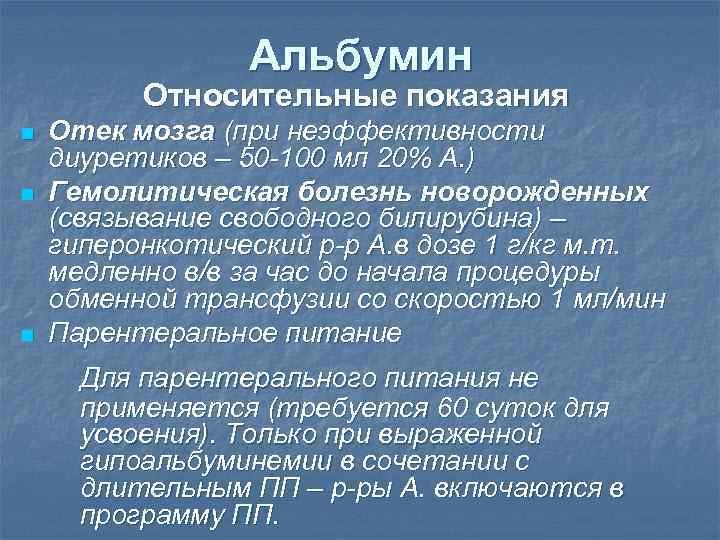 Альбумин
Относительные показания

Отек мозга (при неэффективности диуретиков – 50-100 мл 20% А.)

Гемолитическая болезнь новорожденных (связывание свободного билирубина) – гиперонкотический р-р А.в дозе 1 г/кг м.т. медленно в/в за час до начала процедуры обменной трансфузии со скоростью 1 мл/мин

Парентеральное питание

Для парентерального питания не применяется (требуется 60 суток для усвоения). Только при выраженной гипоальбуминемии в сочетании с длительным ПП – р-ры А. включаются в программу ПП.